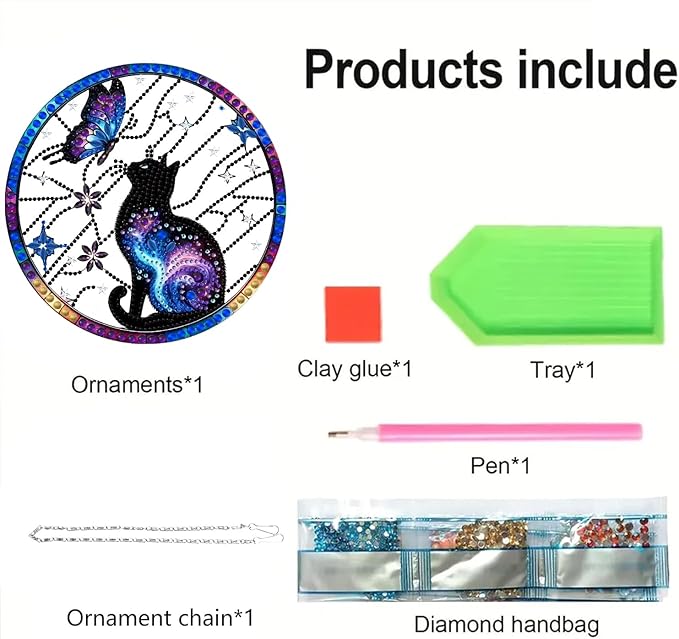 Products include

Ornaments*1

Clay glue*1

Tray*1

Pen*1

Ornament chain*1

Diamond handbag